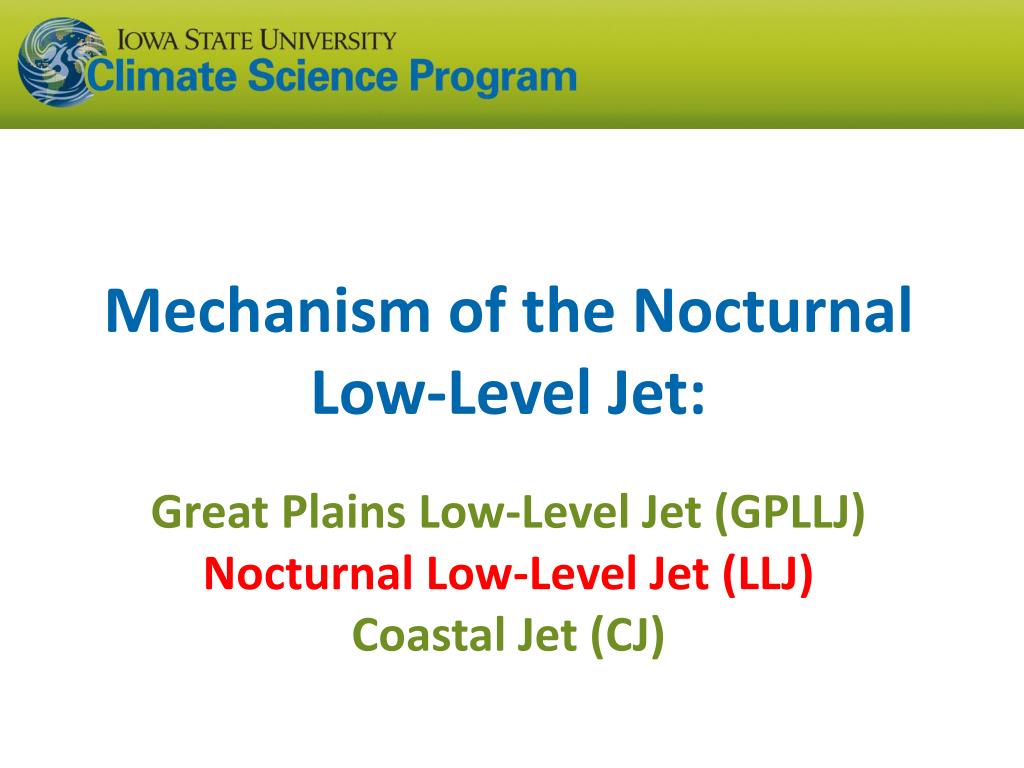 IOWA STATE UNIVERSITY
Climate Science Program

Mechanism of the Nocturnal Low-Level Jet:

Great Plains Low-Level Jet (GPLLJ)
Nocturnal Low-Level Jet (LLJ)
Coastal Jet (CJ)